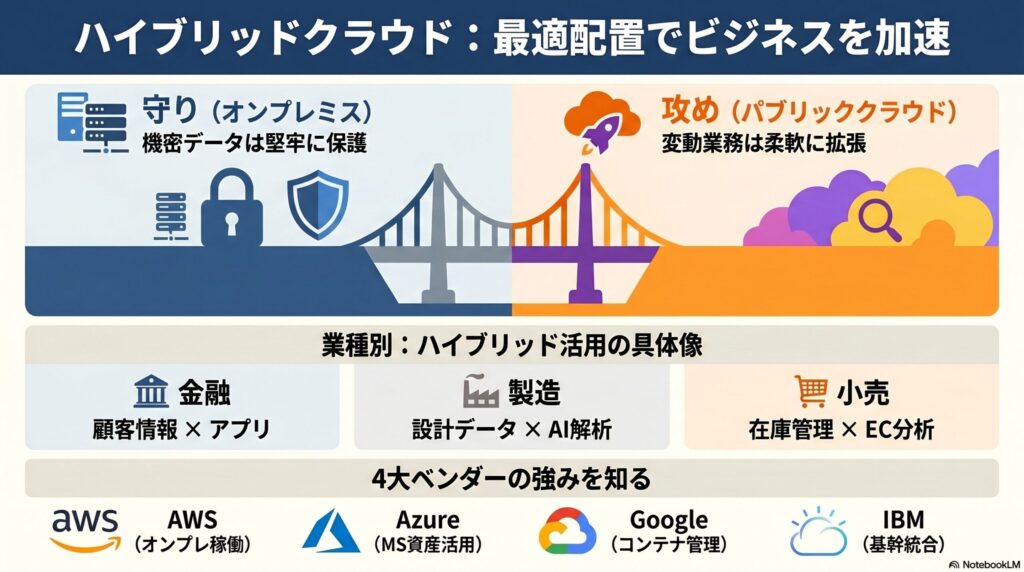 ハイブリッドクラウド：最適配置でビジネスを加速

守り（オンプレミス）
機密データは堅牢に保護

攻め（パブリッククラウド）
変動業務は柔軟に拡張

業種別：ハイブリッド活用の具体像

金融
顧客情報 × アプリ

製造
設計データ × AI解析

小売
在庫管理 × EC分析

4大ベンダーの強みを知る

aws
AWS
（オンプレ稼働）

Azure
（MS資産活用）

Google
（コンテナ管理）

IBM
（基幹統合）

NotebookLM